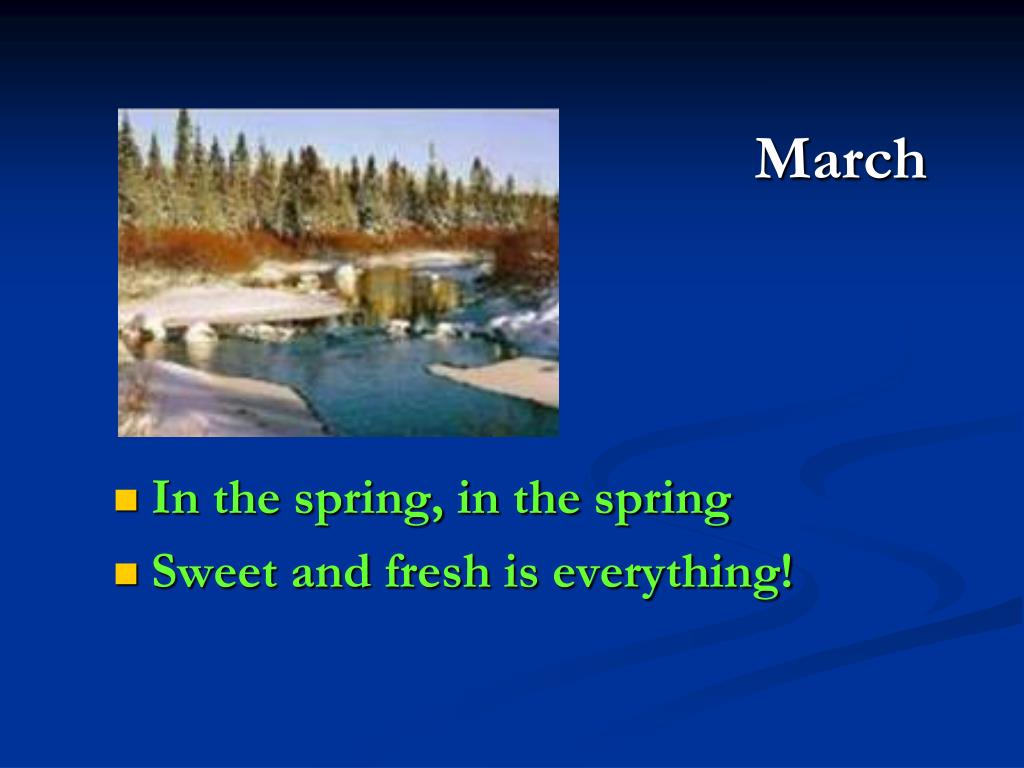 March

- In the spring, in the spring
- Sweet and fresh is everything!